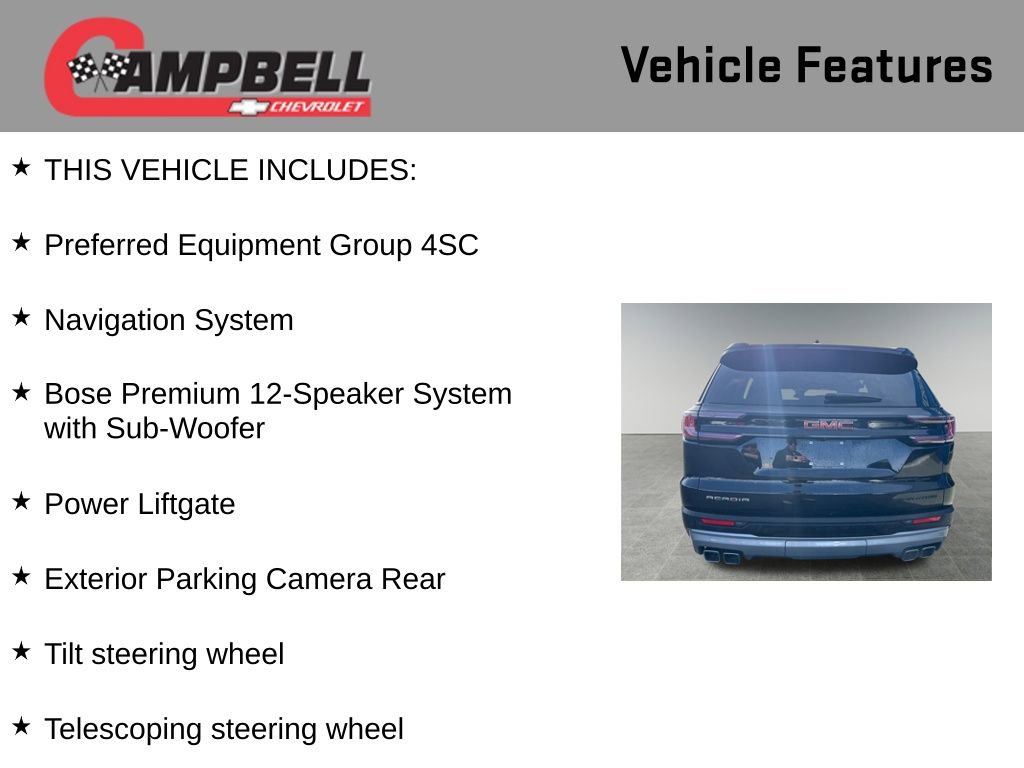 CAMPBELL
CHEVROLET

Vehicle Features

★ THIS VEHICLE INCLUDES:

★ Preferred Equipment Group 4SC

★ Navigation System

★ Bose Premium 12-Speaker System with Sub-Woofer

★ Power Liftgate

★ Exterior Parking Camera Rear

★ Tilt steering wheel

★ Telescoping steering wheel

GMC
ACADIA